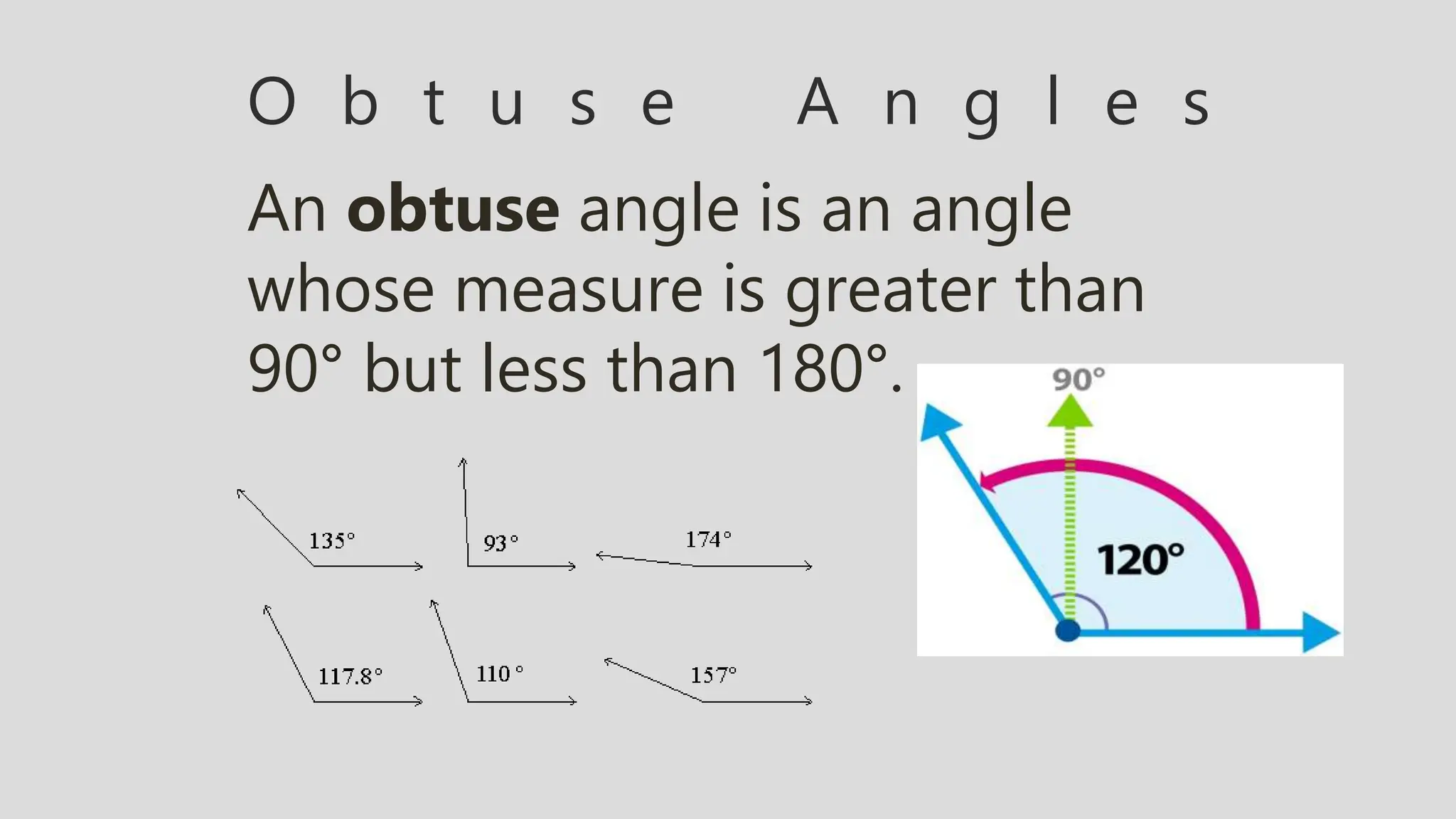 Obtuse Angles

An **obtuse** angle is an angle whose measure is greater than 90° but less than 180°.

135°

93°

174°

117.8°

110°

157°

90°

120°